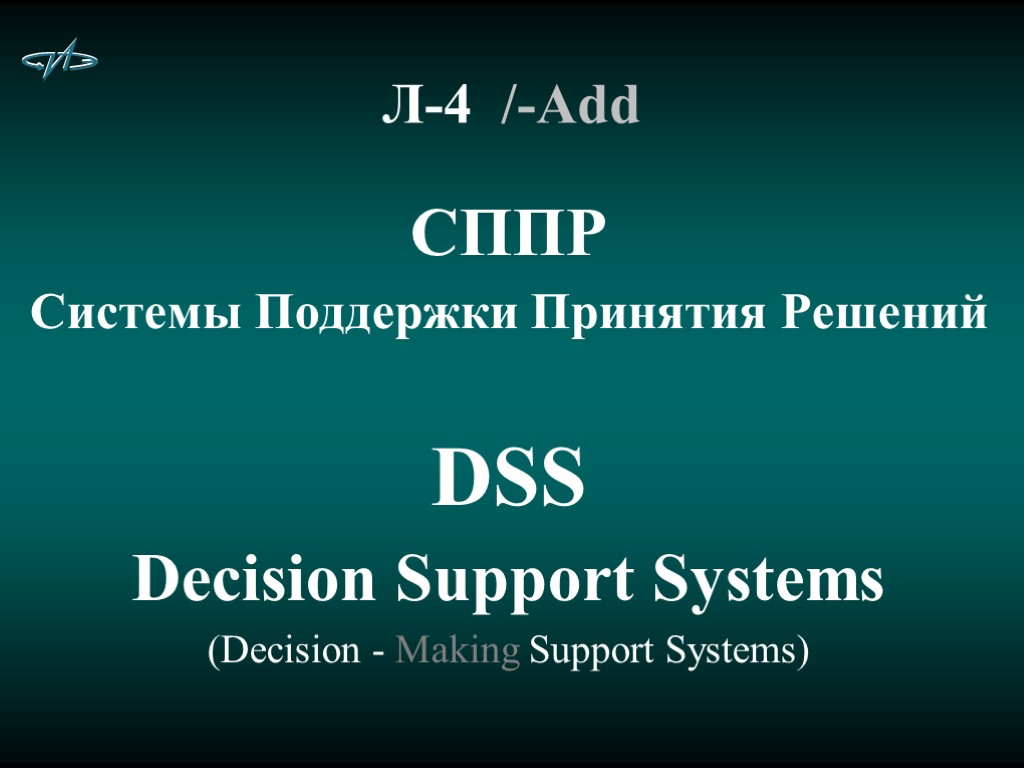 Л-4 /-Add

СППР

Системы Поддержки Принятия Решений

DSS

Decision Support Systems

(Decision - Making Support Systems)